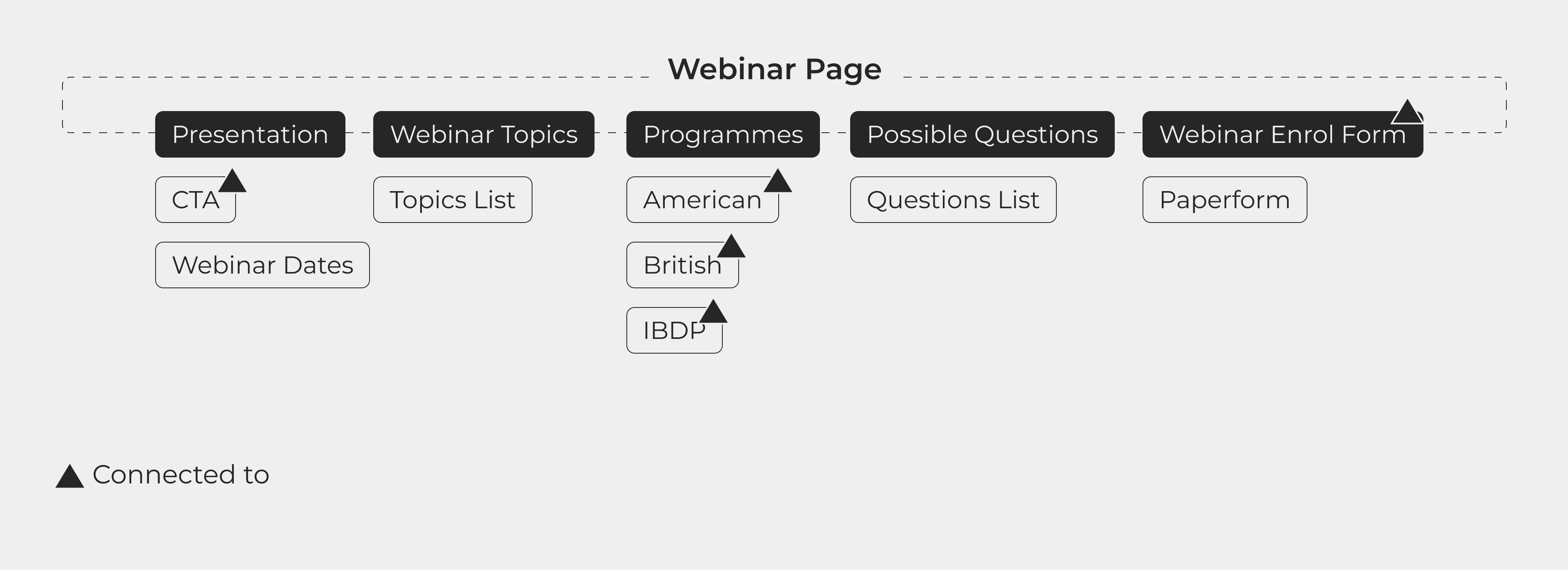 Webinar Page

Presentation

CTA

Webinar Dates

Webinar Topics

Topics List

Programmes

American

British

IBDP

Possible Questions

Questions List

Webinar Enrol Form

Paperform

Connected to